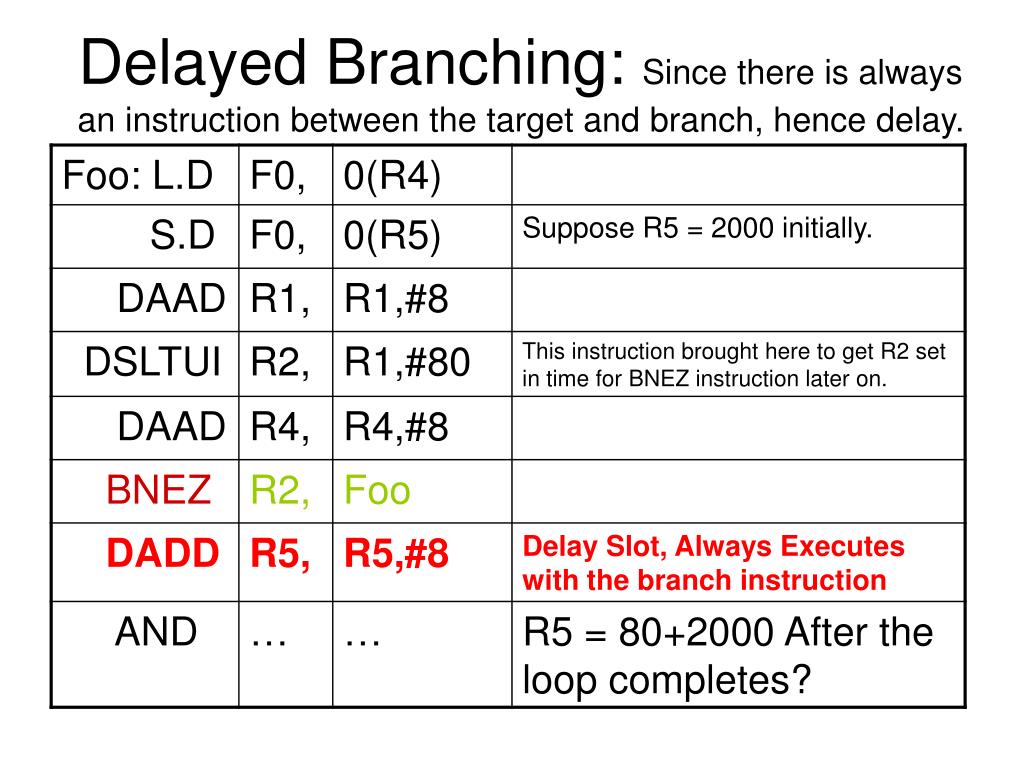 Delayed Branching: Since there is always an instruction between the target and branch, hence delay.

| Foo: L.D | F0, | 0(R4) | |
|---|---|---|---|
| S.D | F0, | 0(R5) | Suppose R5 = 2000 initially. |
| DAAD | R1, | R1,#8 | |
| DSLTUI | R2, | R1,#80 | This instruction brought here to get R2 set in time for BNEZ instruction later on. |
| DAAD | R4, | R4,#8 | |
| BNEZ | R2, | Foo | |
| DADD | R5, | R5,#8 | Delay Slot, Always Executes with the branch instruction |
| AND | … | … | R5 = 80+2000 After the loop completes? |